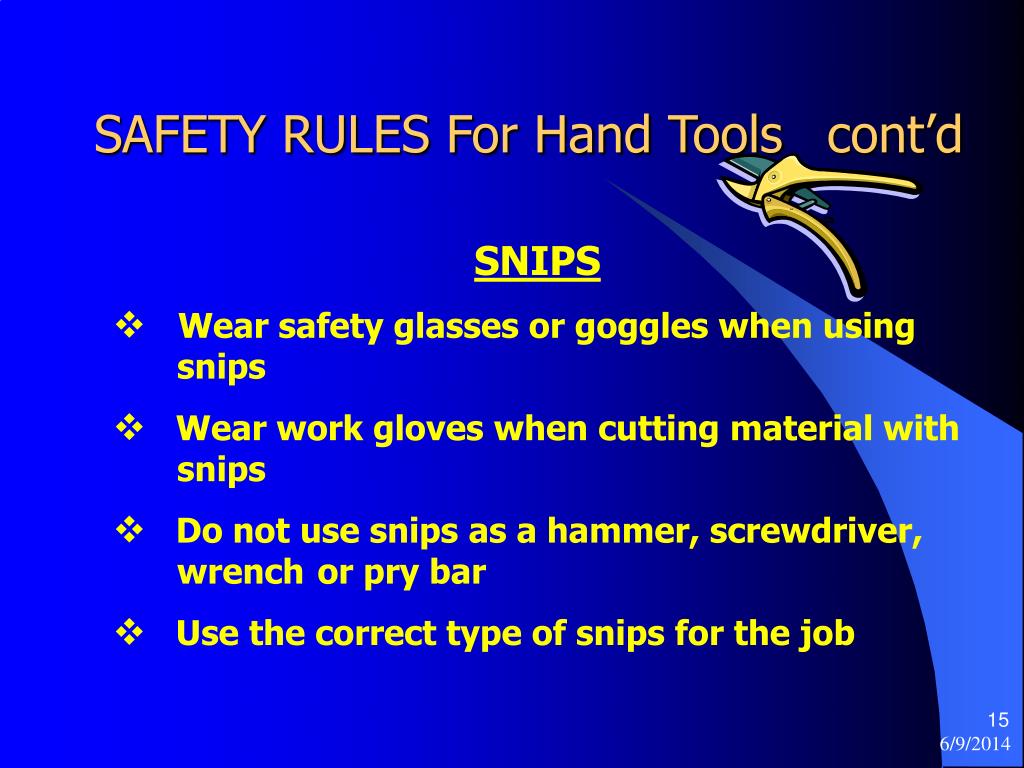 SAFETY RULES For Hand Tools cont’d

SNIPS

❖ Wear safety glasses or goggles when using snips

❖ Wear work gloves when cutting material with snips

❖ Do not use snips as a hammer, screwdriver, wrench or pry bar

❖ Use the correct type of snips for the job

15
6/9/2014